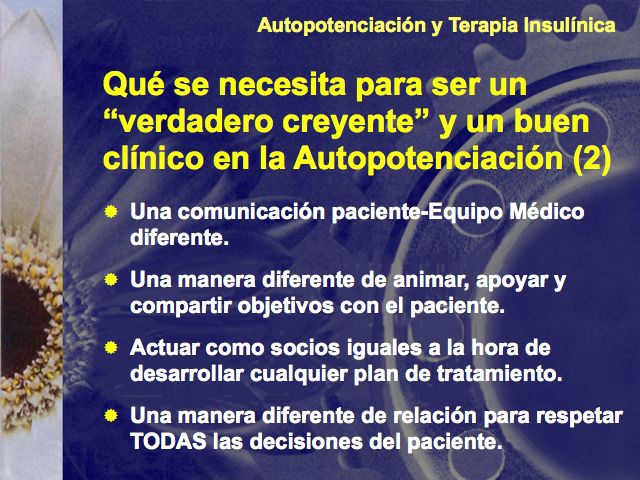 Autopotenciación y Terapia Insulínica

Qué se necesita para ser un “verdadero creyente” y un buen clínico en la Autopotenciación (2)

Una comunicación paciente-Equipo Médico diferente.

Una manera diferente de animar, apoyar y compartir objetivos con el paciente.

Actuar como socios iguales a la hora de desarrollar cualquier plan de tratamiento.

Una manera diferente de relación para respetar TODAS las decisiones del paciente.